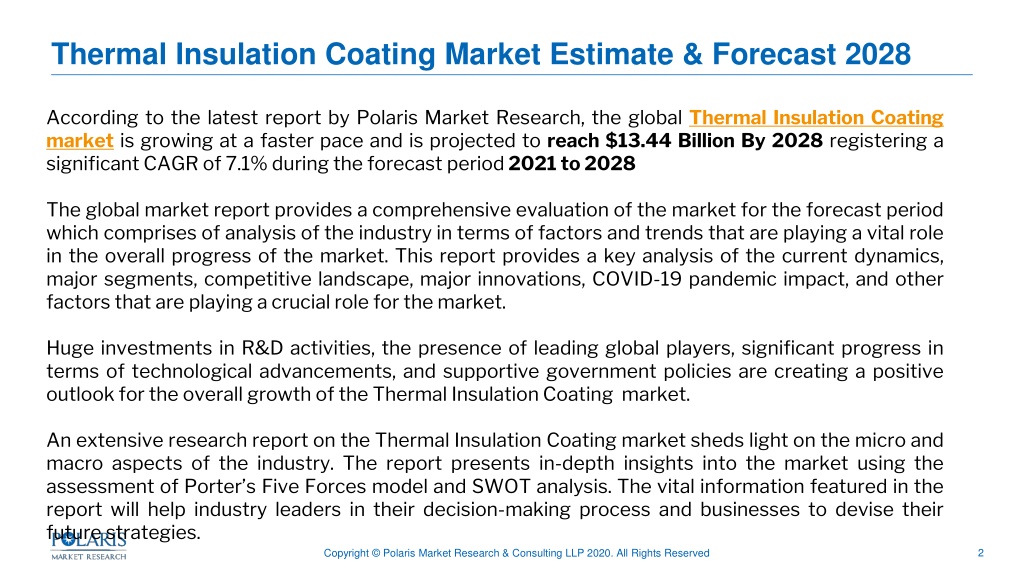 Thermal Insulation Coating Market Estimate & Forecast 2028

According to the latest report by Polaris Market Research, the global Thermal Insulation Coating market is growing at a faster pace and is projected to reach $13.44 Billion By 2028 registering a significant CAGR of 7.1% during the forecast period 2021 to 2028

The global market report provides a comprehensive evaluation of the market for the forecast period which comprises of analysis of the industry in terms of factors and trends that are playing a vital role in the overall progress of the market. This report provides a key analysis of the current dynamics, major segments, competitive landscape, major innovations, COVID-19 pandemic impact, and other factors that are playing a crucial role for the market.

Huge investments in R&D activities, the presence of leading global players, significant progress in terms of technological advancements, and supportive government policies are creating a positive outlook for the overall growth of the Thermal Insulation Coating market.

An extensive research report on the Thermal Insulation Coating market sheds light on the micro and macro aspects of the industry. The report presents in-depth insights into the market using the assessment of Porter's Five Forces model and SWOT analysis. The vital information featured in the report will help industry leaders in their decision-making process and businesses to devise their future strategies.

POLARIS MARKET RESEARCH

Copyright © Polaris Market Research & Consulting LLP 2020. All Rights Reserved

2